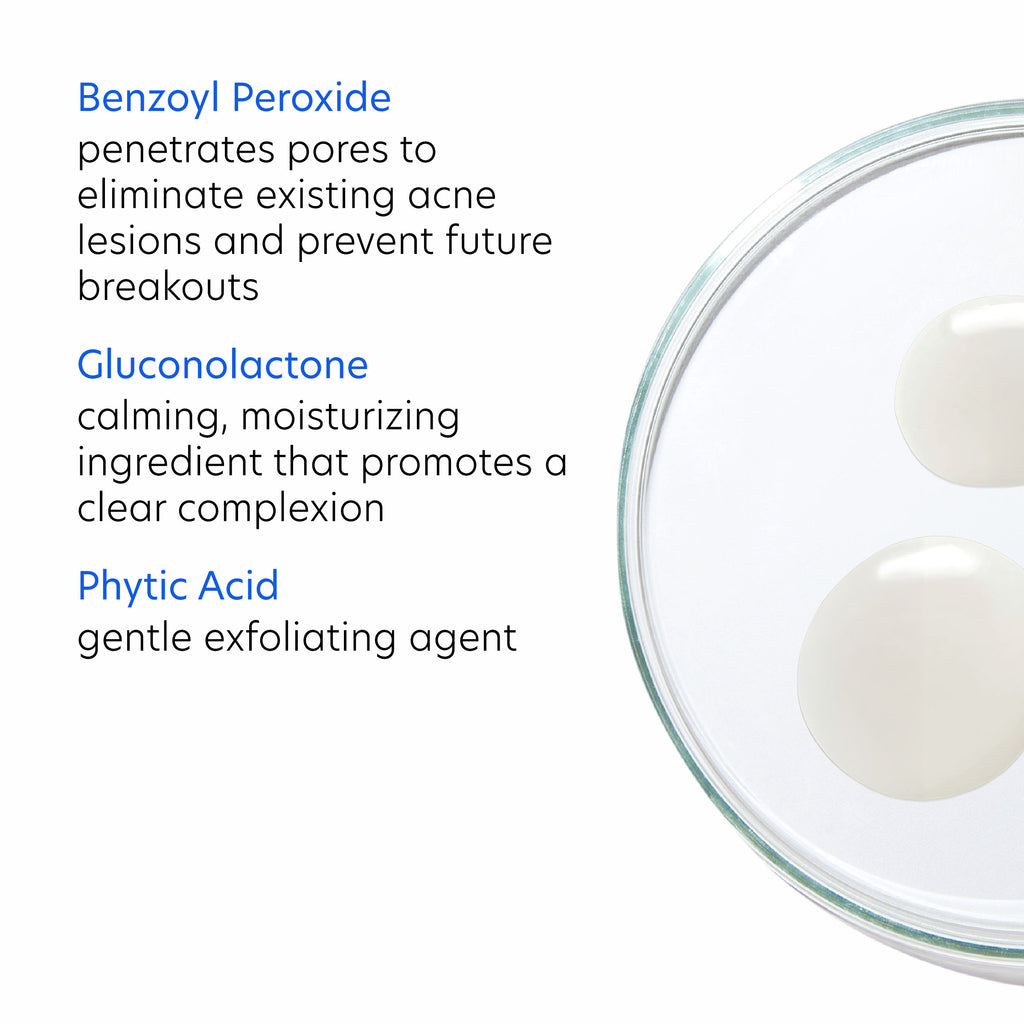 Benzoyl Peroxide
penetrates pores to eliminate existing acne lesions and prevent future breakouts

Gluconolactone
calming, moisturizing ingredient that promotes a clear complexion

Phytic Acid
gentle exfoliating agent